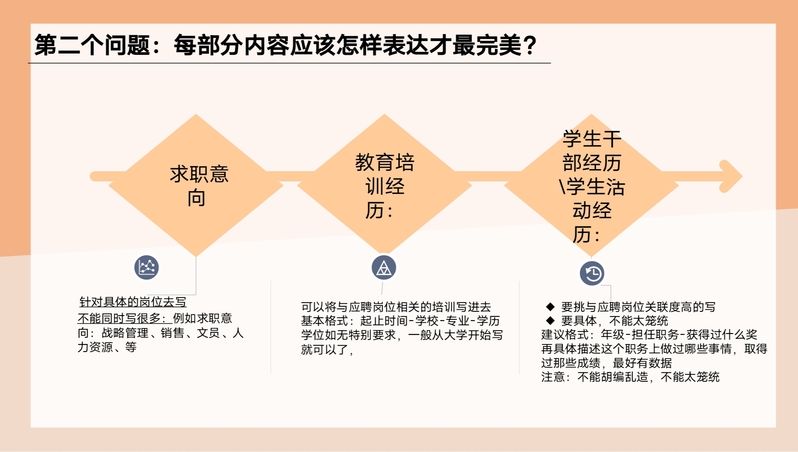 第二个问题：每部分内容应该怎样表达才最完美？

求职意向

教育培训经历：

学生干部经历\学生活动经历：

针对具体的岗位去写
不能同时写很多：例如求职意向：战略管理、销售、文员、人力资源、等

可以将与应聘岗位相关的培训写进去
基本格式：起止时间-学校-专业-学历
学位如无特别要求，一般从大学开始写就可以了，

◆ 要挑与应聘岗位关联度高的写
◆ 要具体，不能太笼统
建议格式：年级-担任职务-获得过什么奖
再具体描述这个职务上做过哪些事情，取得过那些成绩，最好有数据
注意：不能胡编乱造，不能太笼统